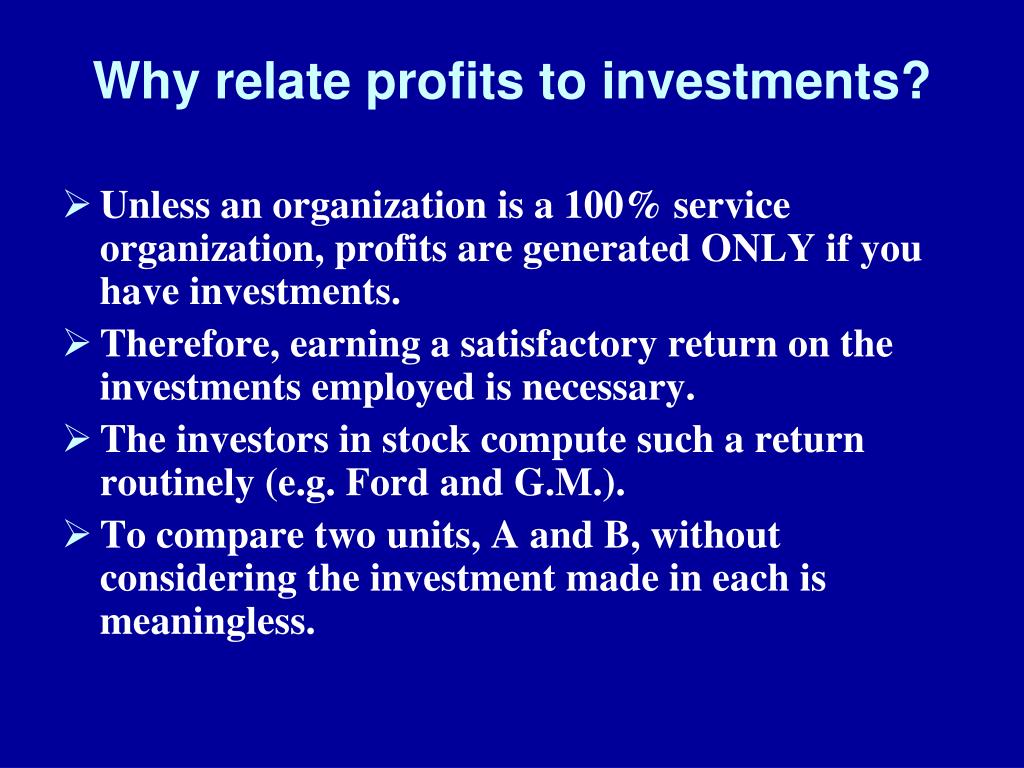 Why relate profits to investments?

➢ Unless an organization is a 100% service organization, profits are generated ONLY if you have investments.

➢ Therefore, earning a satisfactory return on the investments employed is necessary.

➢ The investors in stock compute such a return routinely (e.g. Ford and G.M.).

➢ To compare two units, A and B, without considering the investment made in each is meaningless.